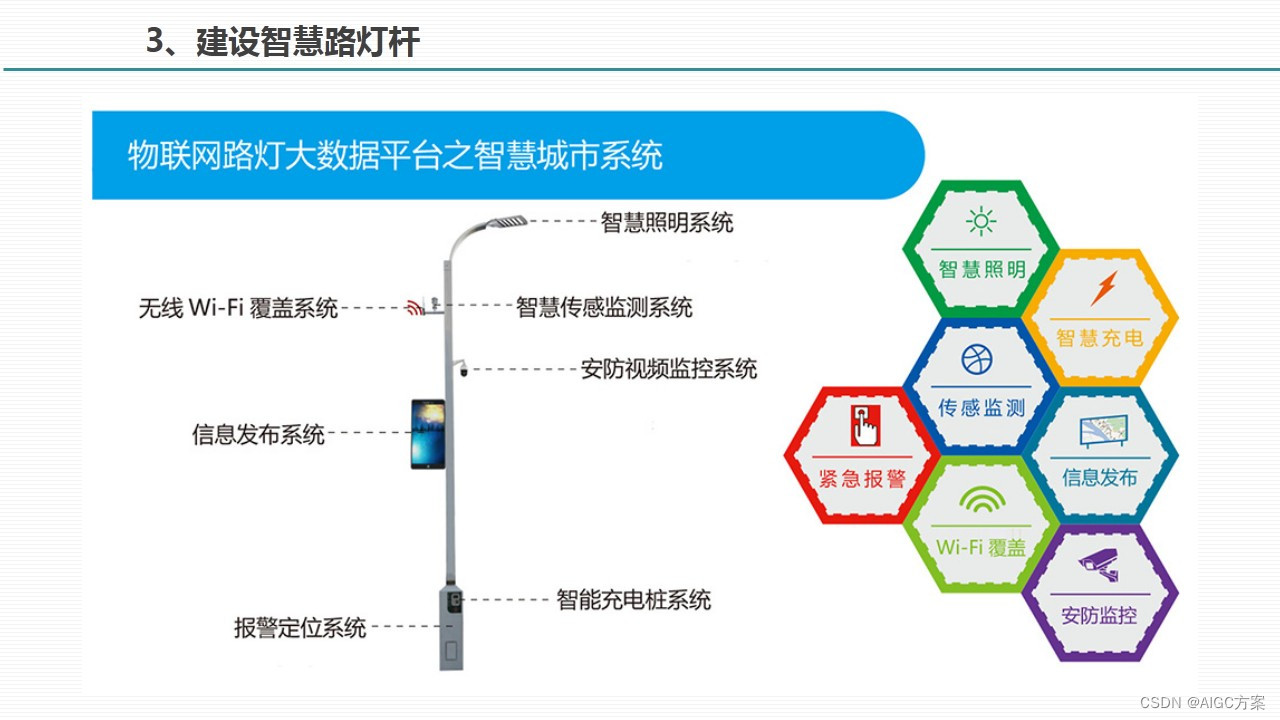 3、建设智慧路灯杆

物联网路灯大数据平台之智慧城市系统

智慧照明系统

无线 Wi-Fi 覆盖系统

智慧传感监测系统

安防视频监控系统

信息发布系统

智能充电桩系统

报警定位系统

智慧照明

智慧充电

传感监测

紧急报警

信息发布

Wi-Fi 覆盖

安防监控

CSDN @AIGC方案